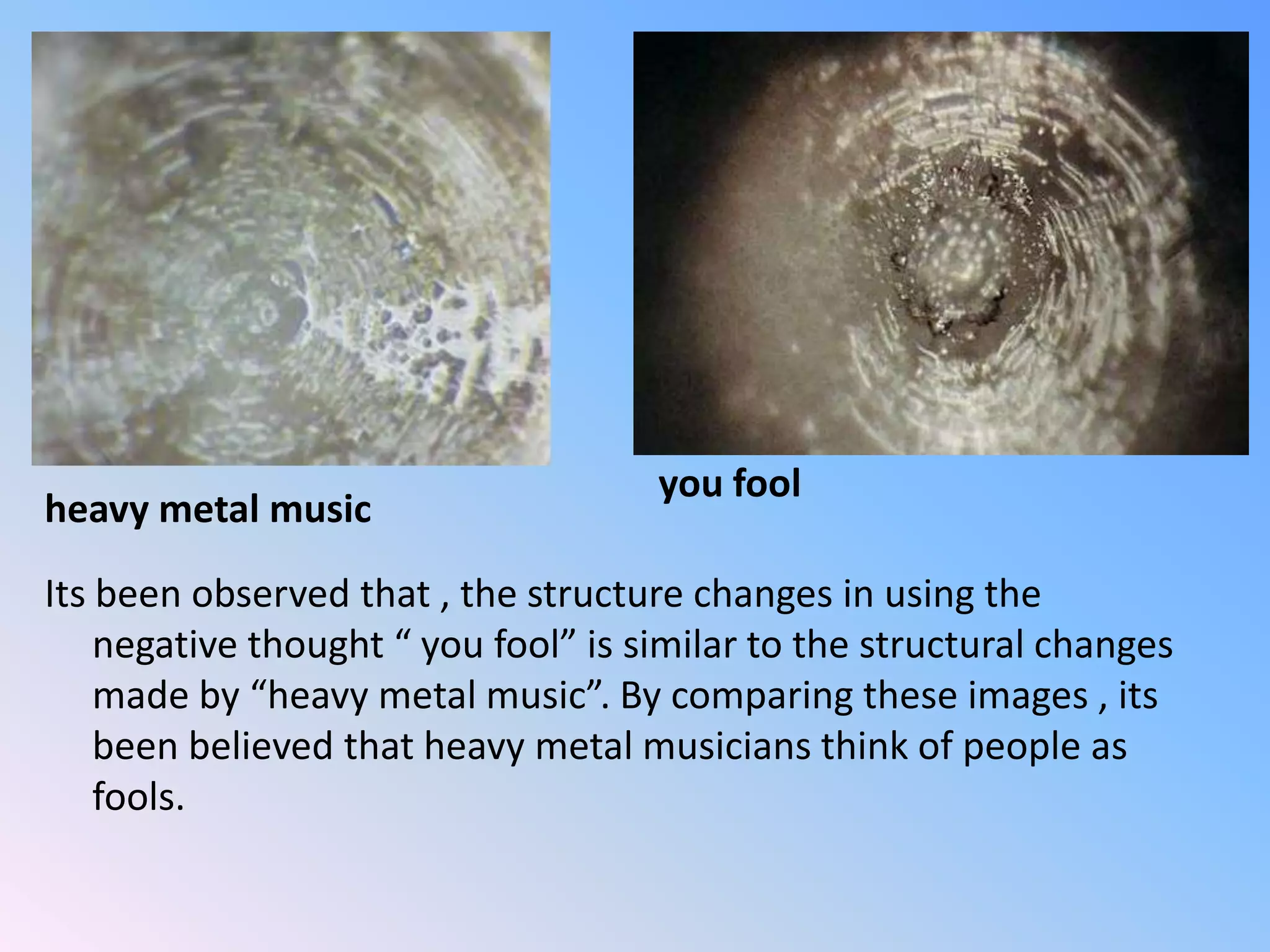 heavy metal music

you fool

Its been observed that , the structure changes in using the negative thought “ you fool” is similar to the structural changes made by “heavy metal music”. By comparing these images , its been believed that heavy metal musicians think of people as fools.